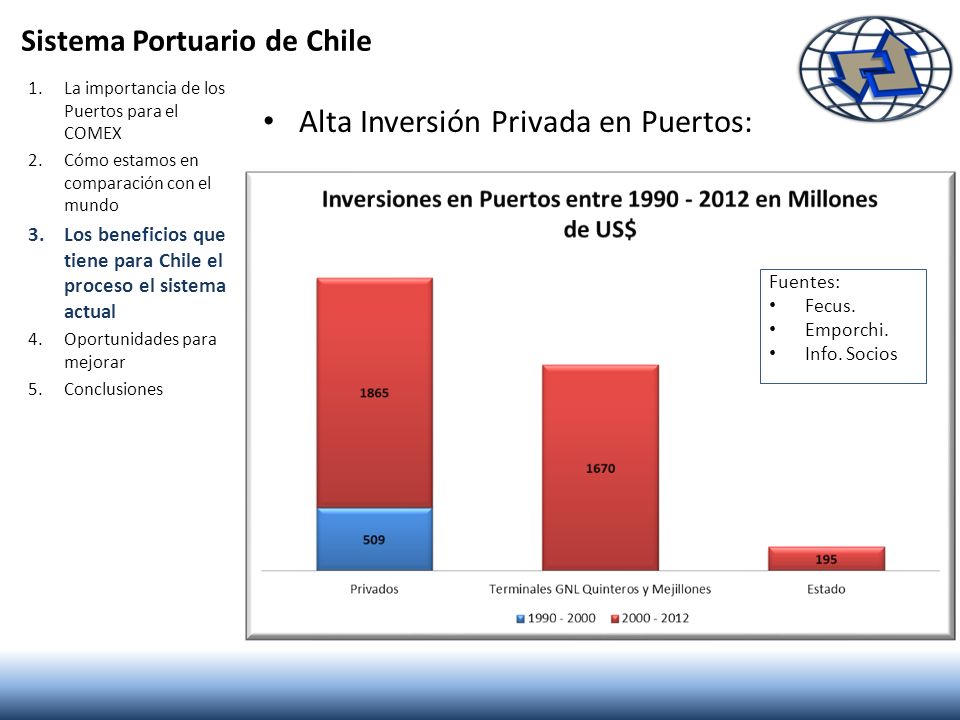 Sistema Portuario de Chile

1. La importancia de los Puertos para el COMEX
2. Cómo estamos en comparación con el mundo
3. Los beneficios que tiene para Chile el proceso el sistema actual
4. Oportunidades para mejorar
5. Conclusiones

• Alta Inversión Privada en Puertos:

Inversiones en Puertos entre 1990 - 2012 en Millones de US$

Fuentes:
• Fecus.
• Emporchi.
• Info. Socios

1865
509
1670
195

Privados
Terminales GNL Quinteros y Mejillones
Estado

1990 - 2000
2000 - 2012